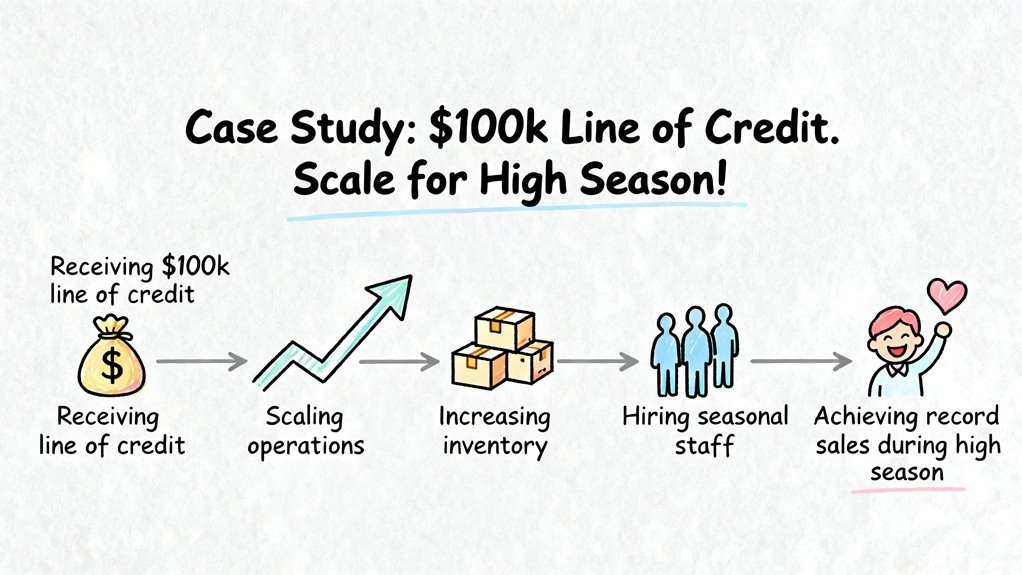 Case Study: \$100k Line of Credit.
Scale for High Season!

Receiving \$100k line of credit

\$

Receiving line of credit

Scaling operations

Increasing inventory

Hiring seasonal staff

Achieving record sales during high season